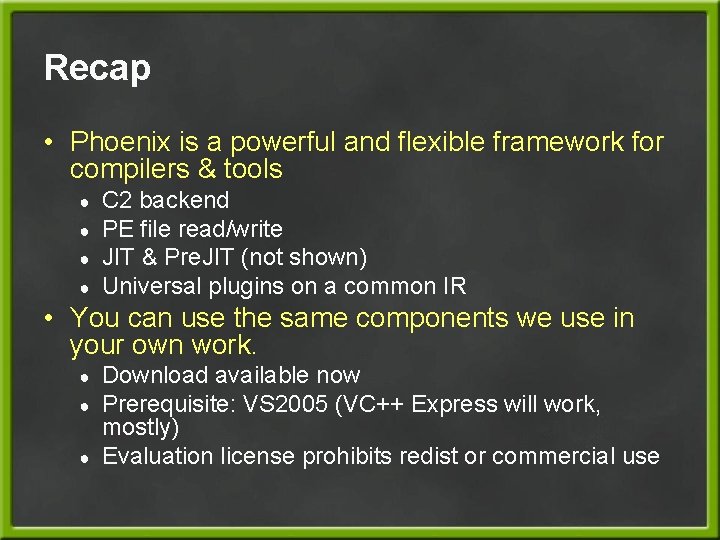 Recap

• Phoenix is a powerful and flexible framework for compilers & tools
  • C2 backend
  • PE file read/write
  • JIT & PreJIT (not shown)
  • Universal plugins on a common IR
• You can use the same components we use in your own work.
  • Download available now
  • Prerequisite: VS2005 (VC++ Express will work, mostly)
  • Evaluation license prohibits redist or commercial use